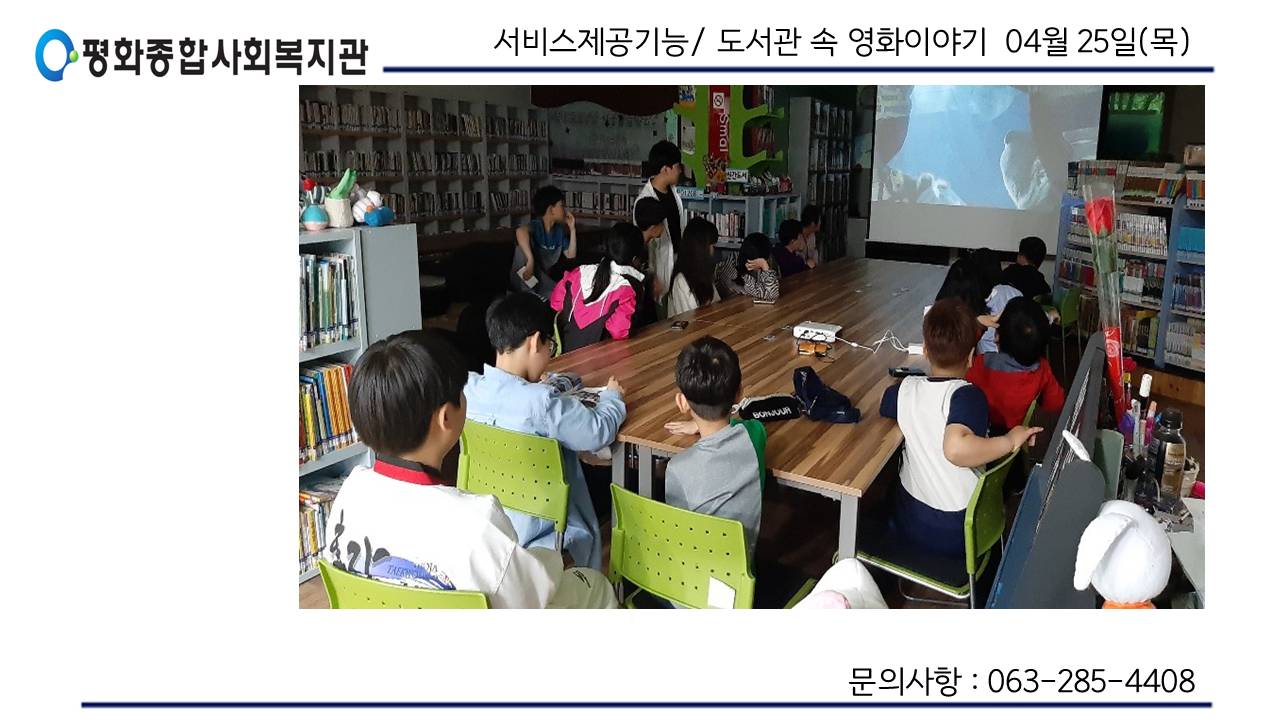 평화종합사회복지관

서비스제공기능/ 도서관 속 영화이야기 04월 25일(목)

BONJOUR

문의사항 : 063-285-4408